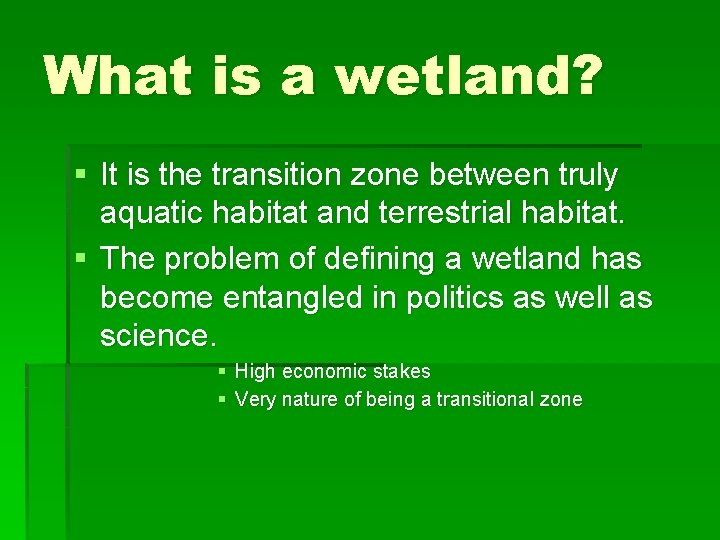 What is a wetland?

▪ It is the transition zone between truly aquatic habitat and terrestrial habitat.

▪ The problem of defining a wetland has become entangled in politics as well as science.

▪ High economic stakes
▪ Very nature of being a transitional zone